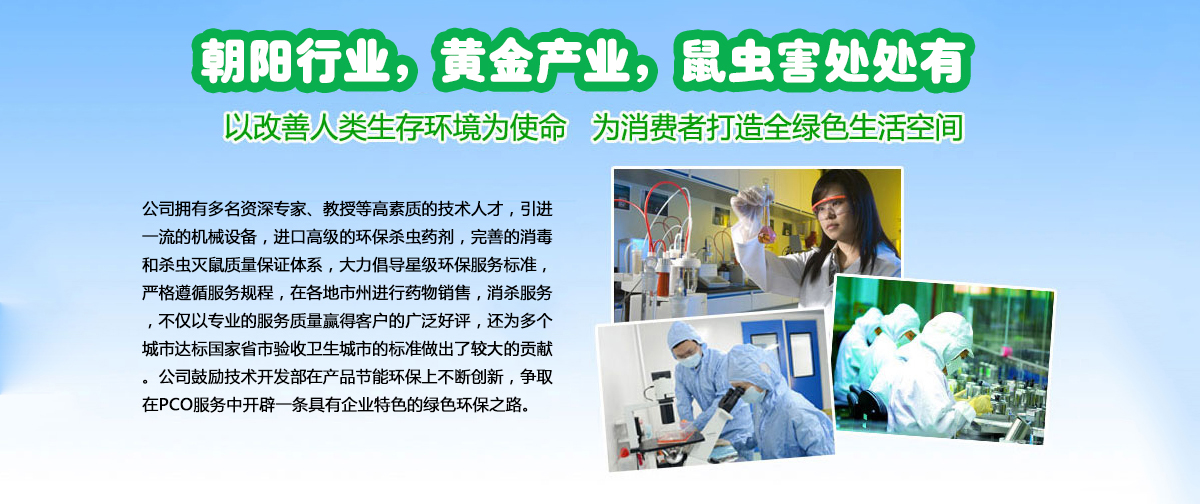 朝阳行业，黄金产业，鼠虫害处处有

以改善人类生存环境为使命　为消费者打造全绿色生活空间

公司拥有多名资深专家、教授等高素质的技术人才，引进一流的机械设备，进口高级的环保杀虫药剂，完善的消毒和杀虫灭鼠质量保证体系，大力倡导星级环保服务标准，严格遵循服务规程，在各地市州进行药物销售，消杀服务，不仅以专业的服务质量赢得客户的广泛好评，还为多个城市达标国家省市验收卫生城市的标准做出了较大的贡献。公司鼓励技术开发部在产品节能环保上不断创新，争取在PCO服务中开辟一条具有企业特色的绿色环保之路。